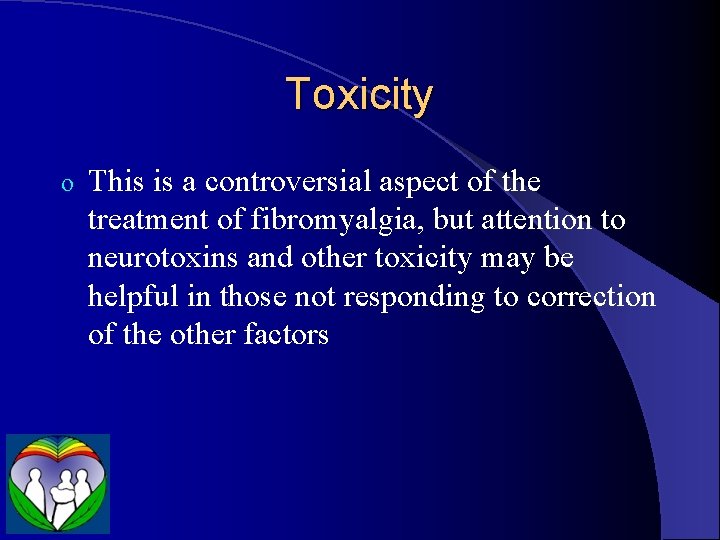 Toxicity

o This is a controversial aspect of the treatment of fibromyalgia, but attention to neurotoxins and other toxicity may be helpful in those not responding to correction of the other factors